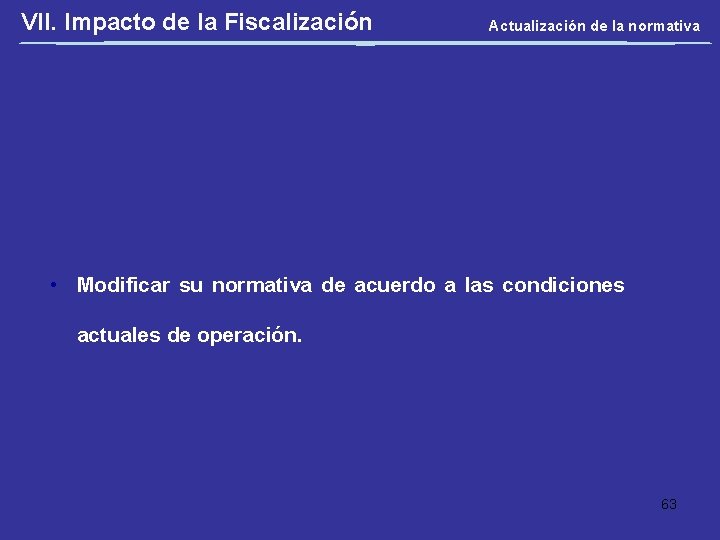 VII. Impacto de la Fiscalización

Actualización de la normativa

• Modificar su normativa de acuerdo a las condiciones actuales de operación.

63